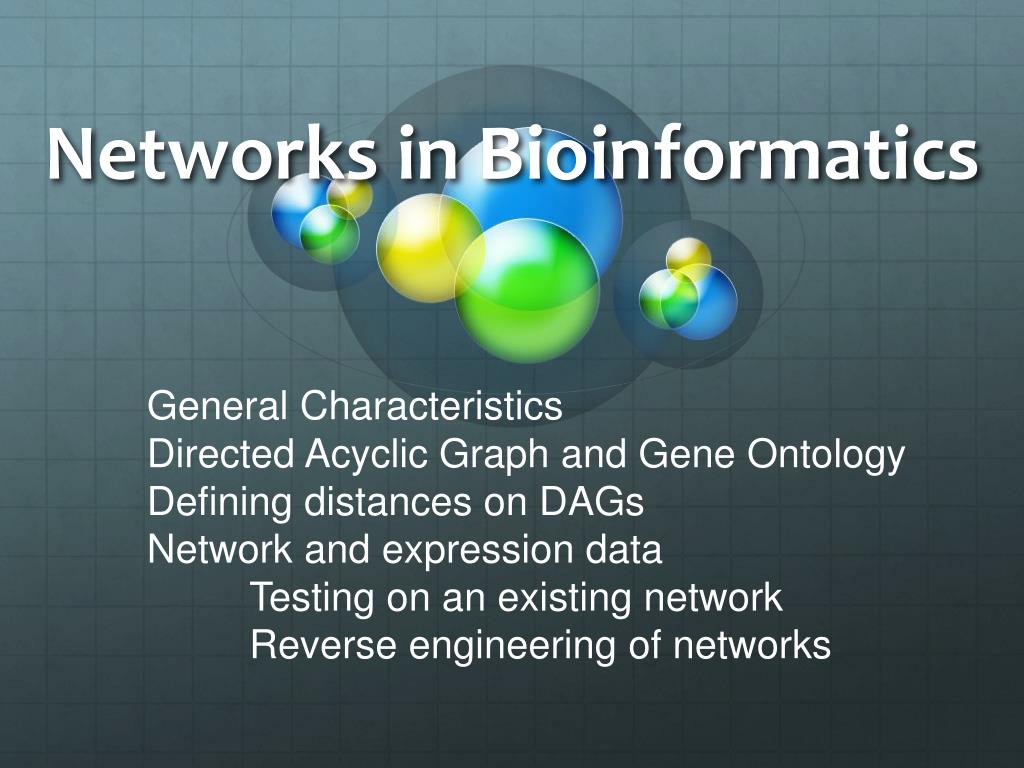 Networks in Bioinformatics

General Characteristics
Directed Acyclic Graph and Gene Ontology
Defining distances on DAGs
Network and expression data
Testing on an existing network
Reverse engineering of networks